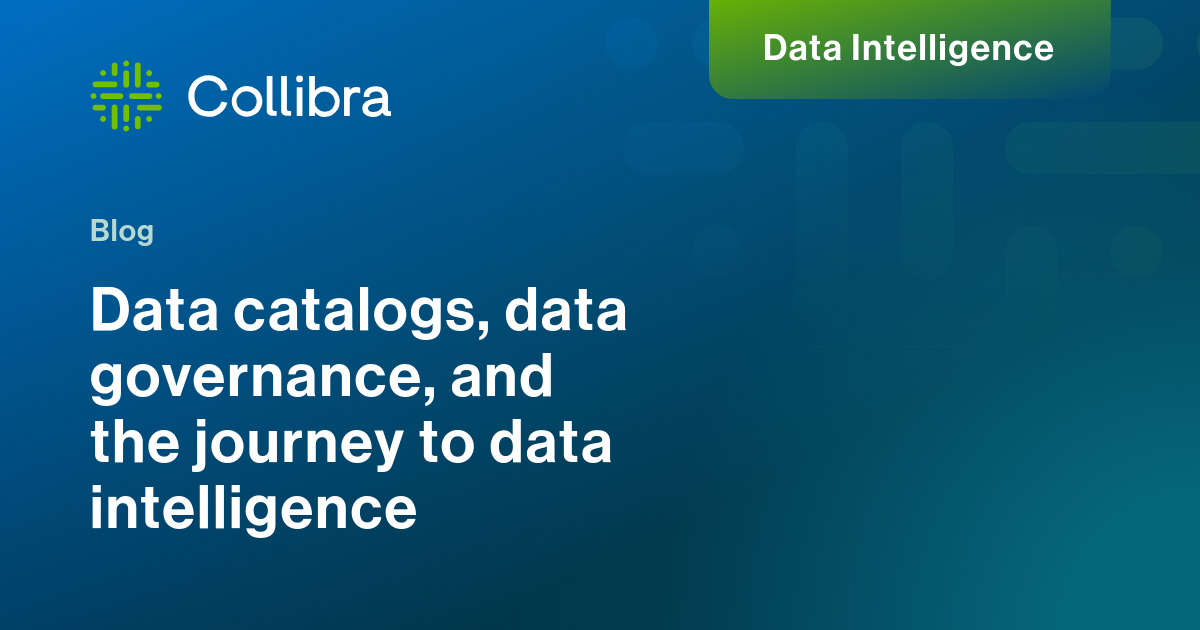 Data Intelligence

Collibra

Blog

Data catalogs, data governance, and the journey to data intelligence